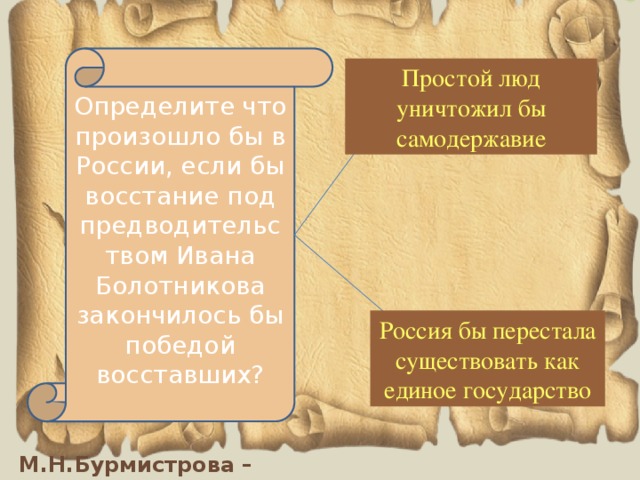 Определите что произошло бы в России, если бы восстание под предводительством Ивана Болотникова закончилось бы победой восставших?

Простой люд уничтожил бы самодержавие

Россия бы перестала существовать как единое государство

М.Н.Бурмистрова –